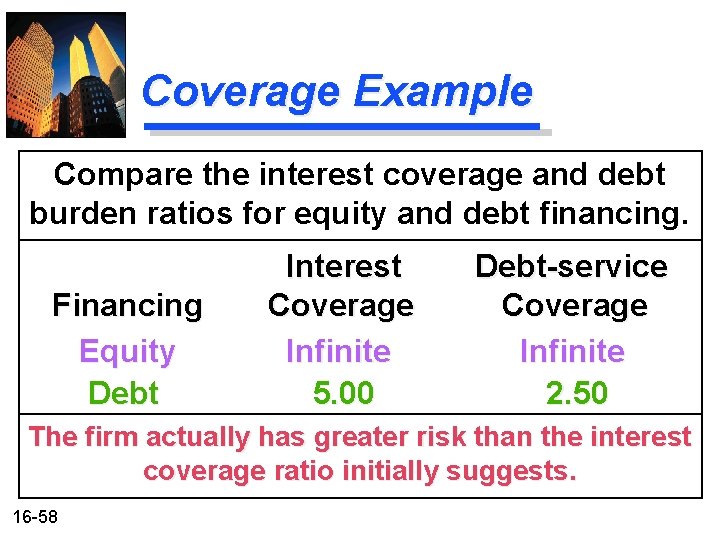 Coverage Example

Compare the interest coverage and debt burden ratios for equity and debt financing.

| Financing | Interest Coverage | Debt-service Coverage |
|---|---|---|
| Equity | Infinite | Infinite |
| Debt | 5.00 | 2.50 |

The firm actually has greater risk than the interest coverage ratio initially suggests.

16-58